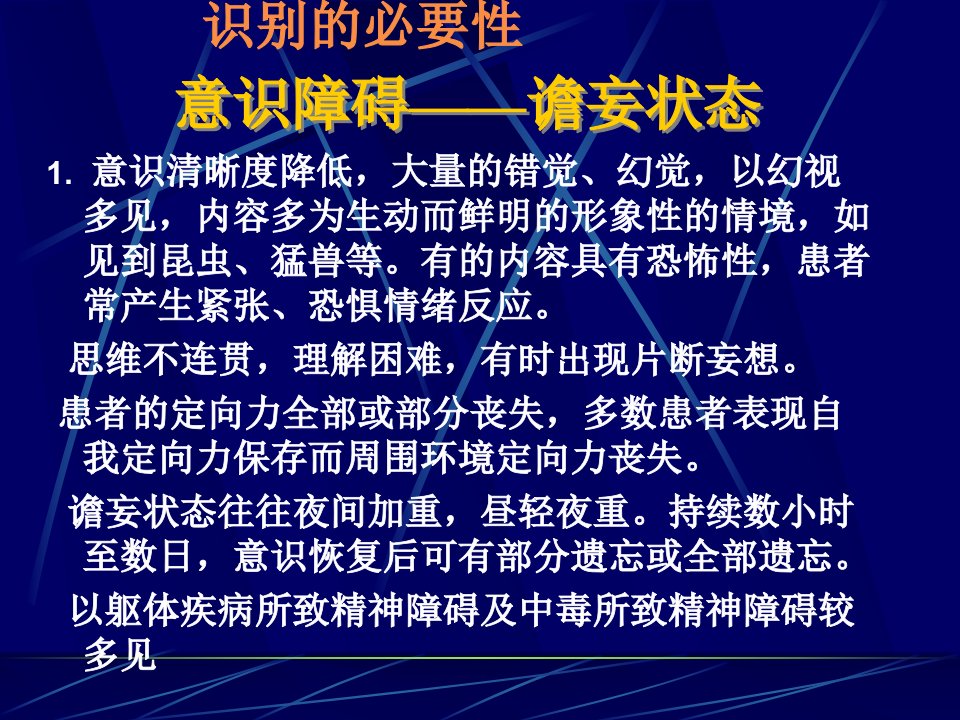 识别的必要性

意识障碍——谵妄状态

1. 意识清晰度降低，大量的错觉、幻觉，以幻视多见，内容多为生动而鲜明的形象性的情境，如见到昆虫、猛兽等。有的内容具有恐怖性，患者常产生紧张、恐惧情绪反应。

思维不连贯，理解困难，有时出现片断妄想。

患者的定向力全部或部分丧失，多数患者表现自我定向力保存而周围环境定向力丧失。

谵妄状态往往夜间加重，昼轻夜重。持续数小时至数日，意识恢复后可有部分遗忘或全部遗忘。

以躯体疾病所致精神障碍及中毒所致精神障碍较多见